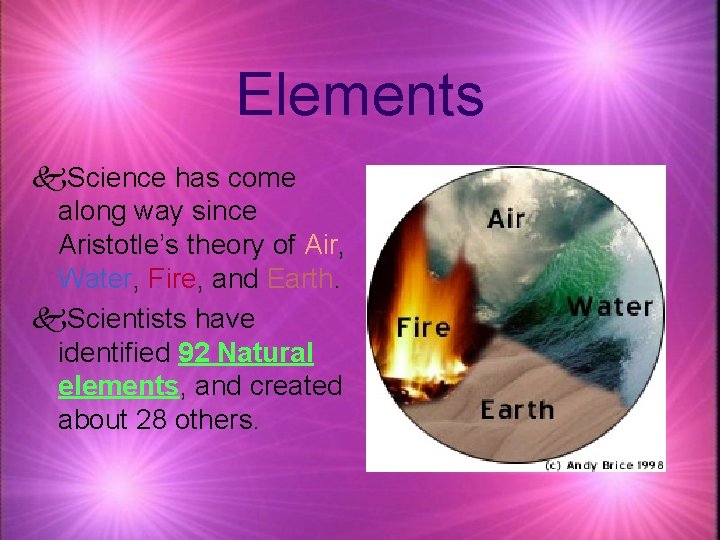 Elements

Science has come along way since Aristotle's theory of Air, Water, Fire, and Earth.

Scientists have identified 92 Natural elements, and created about 28 others.

Air

Water

Fire

Earth

(c) Andy Brice 1998